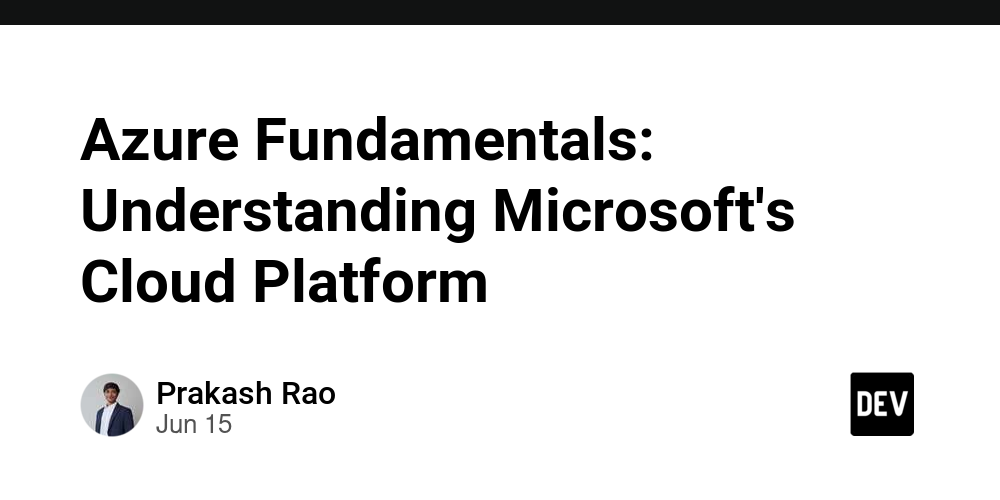 Azure Fundamentals: Understanding Microsoft's Cloud Platform

Prakash Rao
Jun 15

DEV